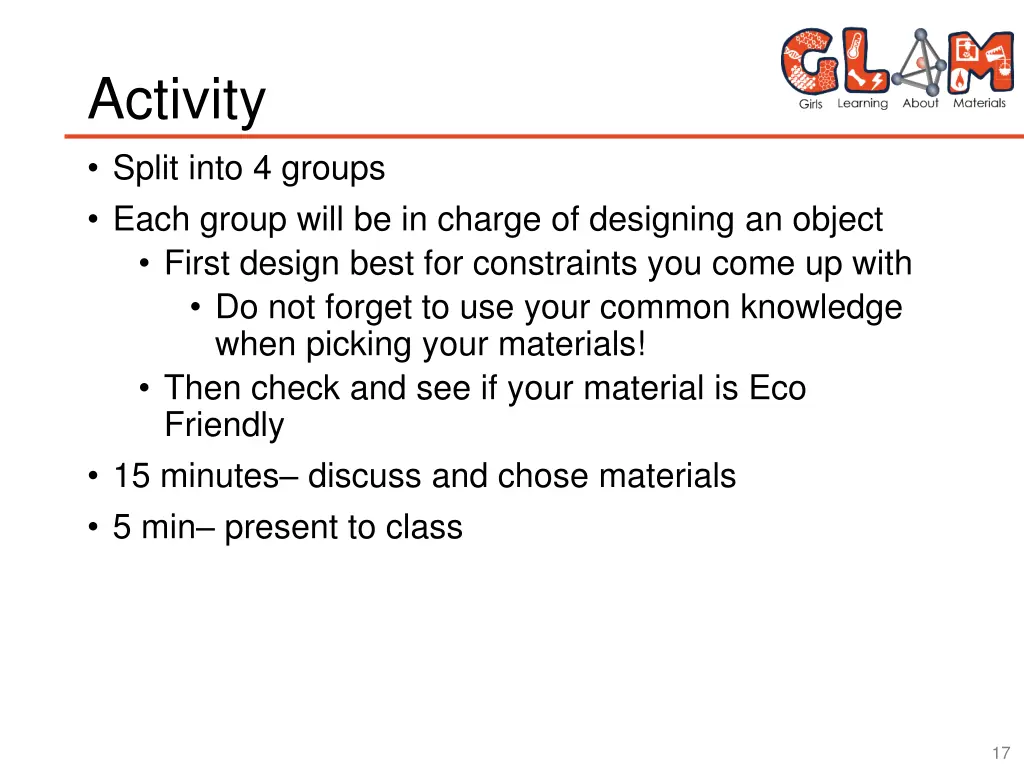 Activity

GLAM
Girls Learning About Materials

• Split into 4 groups
• Each group will be in charge of designing an object
  • First design best for constraints you come up with
    • Do not forget to use your common knowledge when picking your materials!
  • Then check and see if your material is Eco Friendly
• 15 minutes– discuss and chose materials
• 5 min– present to class

17